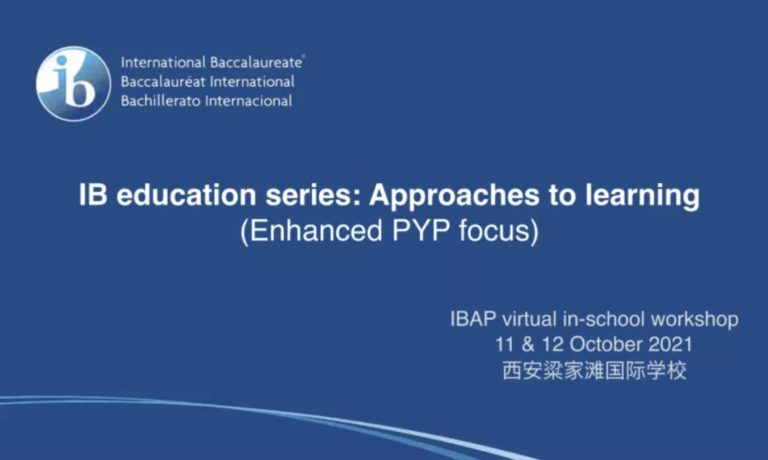 ib

International Baccalaureate®
Baccalauréat International
Bachillerato Internacional

IB education series: Approaches to learning
(Enhanced PYP focus)

IBAP virtual in-school workshop
11 & 12 October 2021
西安梁家滩国际学校